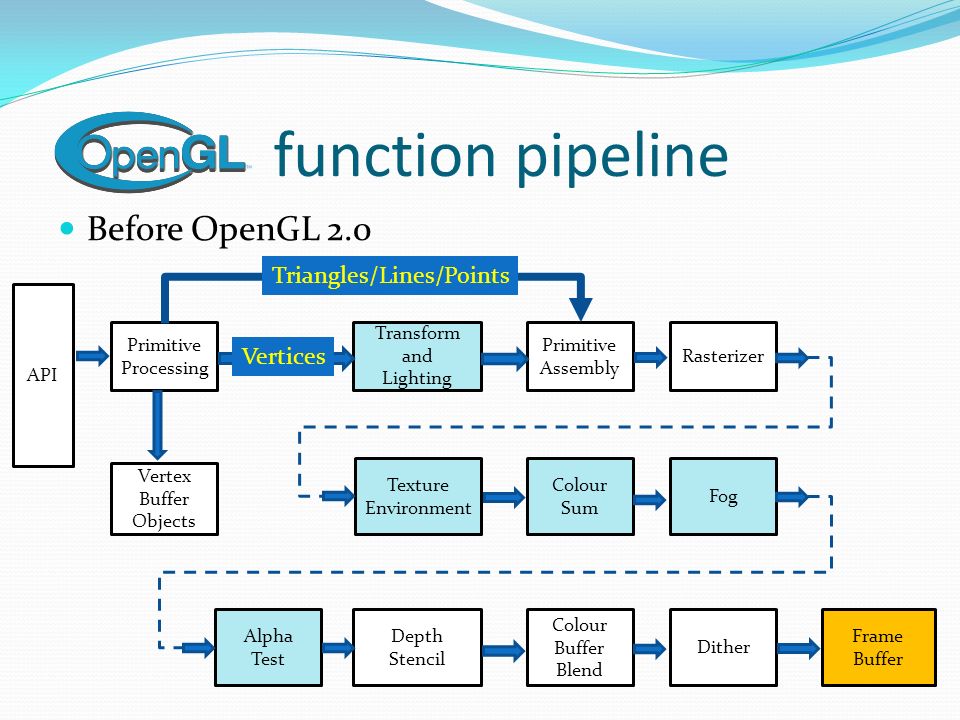 OpenGL function pipeline

Before OpenGL 2.0

Triangles/Lines/Points

API

Primitive Processing

Vertices

Transform and Lighting

Primitive Assembly

Rasterizer

Vertex Buffer Objects

Texture Environment

Colour Sum

Fog

Alpha Test

Depth Stencil

Colour Buffer Blend

Dither

Frame Buffer